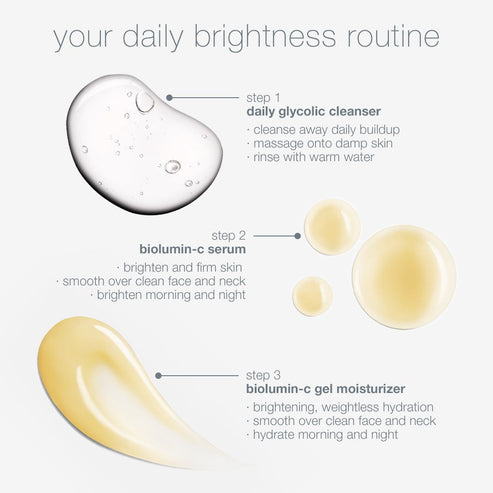 your daily brightness routine

step 1
daily glycolic cleanser
· cleanse away daily buildup
· massage onto damp skin
· rinse with warm water

step 2
biolumin-c serum
· brighten and firm skin
· smooth over clean face and neck
· brighten morning and night

step 3
biolumin-c gel moisturizer
· brightening, weightless hydration
· smooth over clean face and neck
· hydrate morning and night